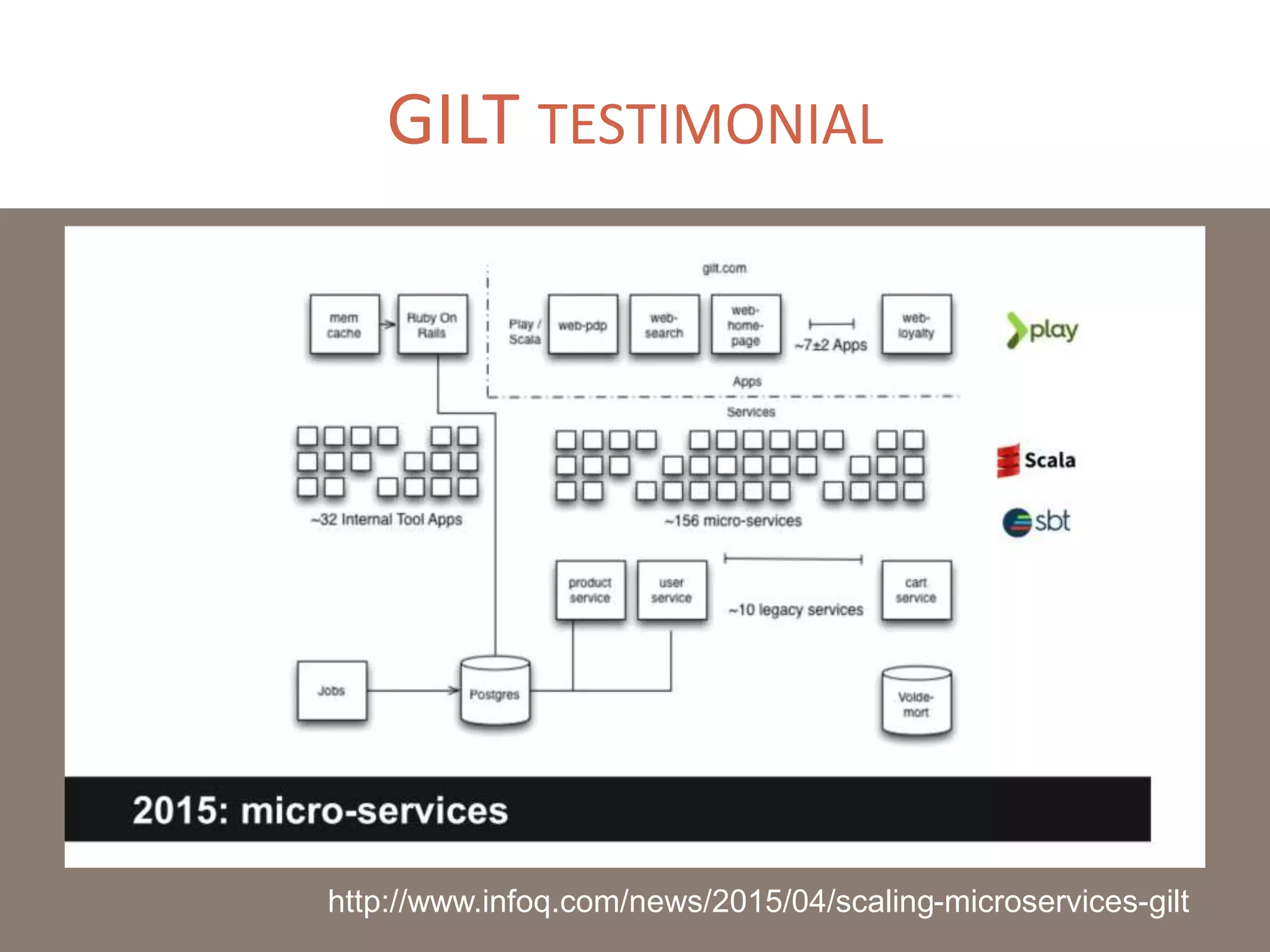 GILT TESTIMONIAL

gilt.com

mem cache

Ruby On Rails

Play / Scala

web-pdp

web-search

web-home-page

~7±2 Apps

web-loyalty

play

Apps

Services

~32 Internal Tool Apps

~156 micro-services

Scala

sbt

product service

user service

~10 legacy services

cart service

Jobs

Postgres

Volde-mort

2015: micro-services

http://www.infoq.com/news/2015/04/scaling-microservices-gilt